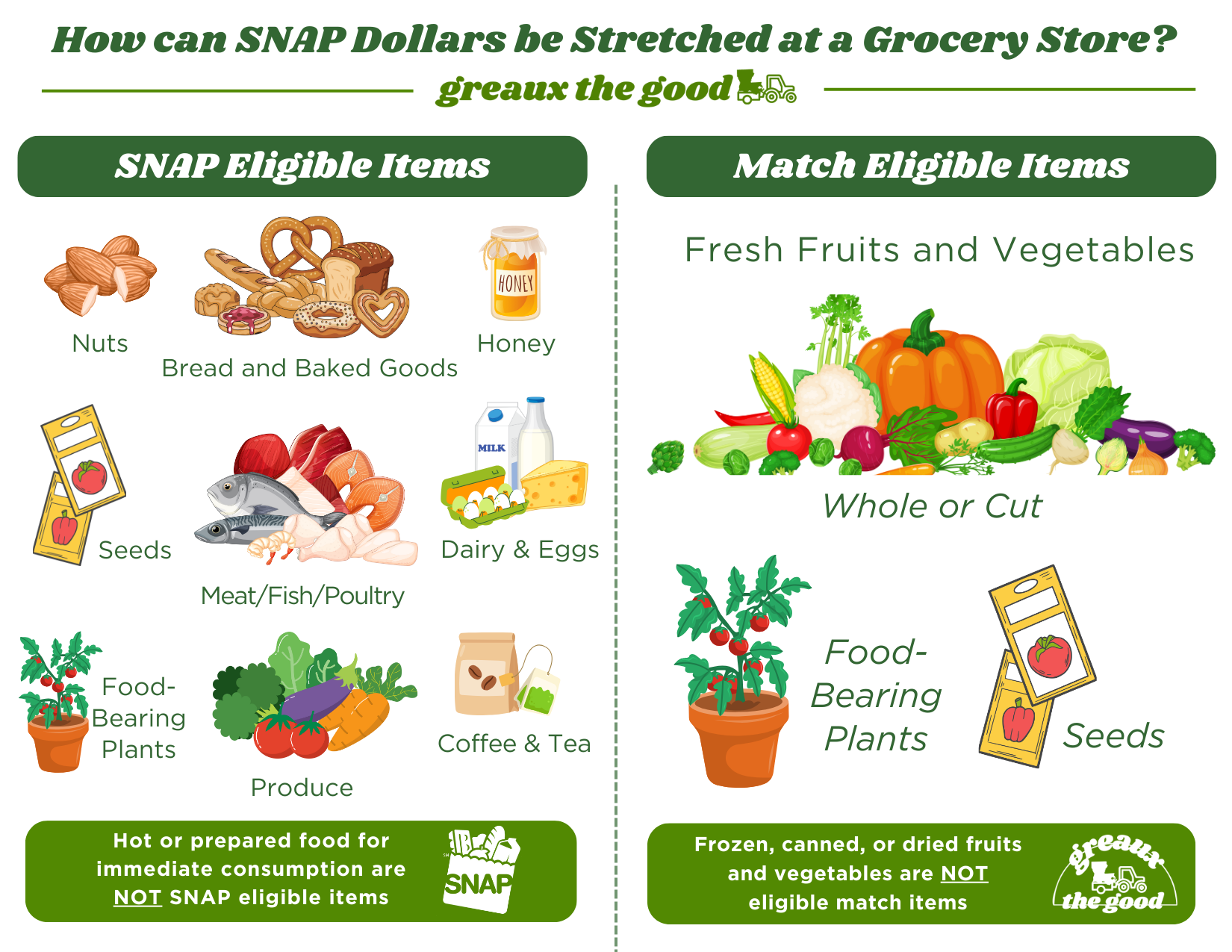 How can SNAP Dollars be Stretched at a Grocery Store?

greaux the good

SNAP Eligible Items

Nuts

Bread and Baked Goods

HONEY

Honey

Seeds

Meat/Fish/Poultry

MILK

Dairy & Eggs

Food-Bearing Plants

Produce

Coffee & Tea

Hot or prepared food for immediate consumption are NOT SNAP eligible items

SNAP

Match Eligible Items

Fresh Fruits and Vegetables

Whole or Cut

Food-Bearing Plants

Seeds

Frozen, canned, or dried fruits and vegetables are NOT eligible match items

greaux the good